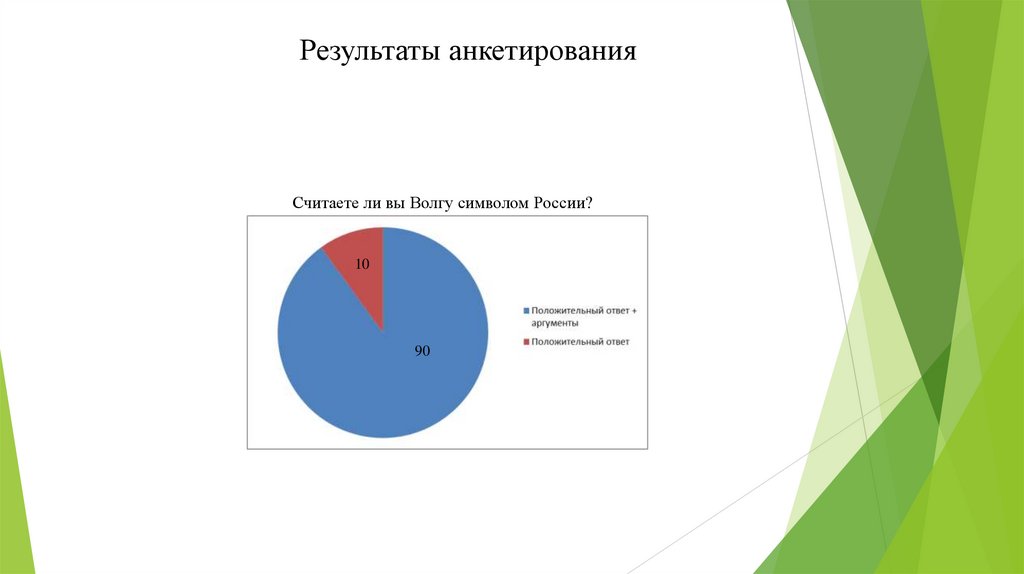 Результаты анкетирования

Считаете ли вы Волгу символом России?

10

90

Положительный ответ + аргументы

Положительный ответ